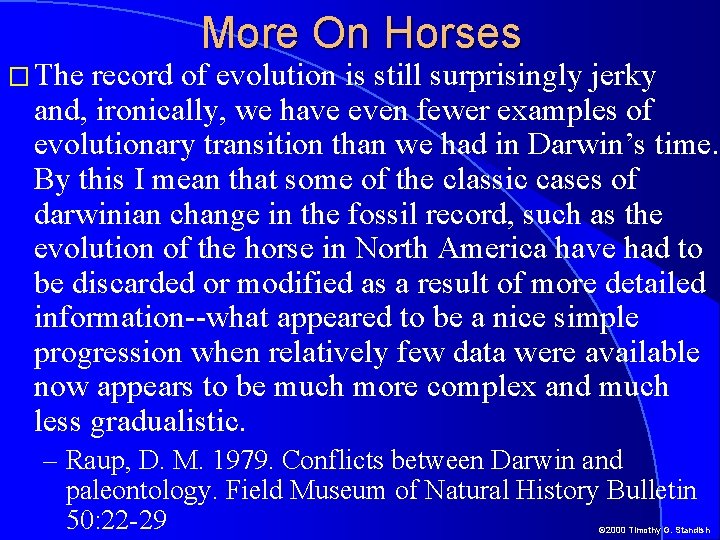 More On Horses

The record of evolution is still surprisingly jerky and, ironically, we have even fewer examples of evolutionary transition than we had in Darwin's time. By this I mean that some of the classic cases of darwinian change in the fossil record, such as the evolution of the horse in North America have had to be discarded or modified as a result of more detailed information--what appeared to be a nice simple progression when relatively few data were available now appears to be much more complex and much less gradualistic.

– Raup, D. M. 1979. Conflicts between Darwin and paleontology. Field Museum of Natural History Bulletin 50:22-29

©2000 Timothy G. Standish